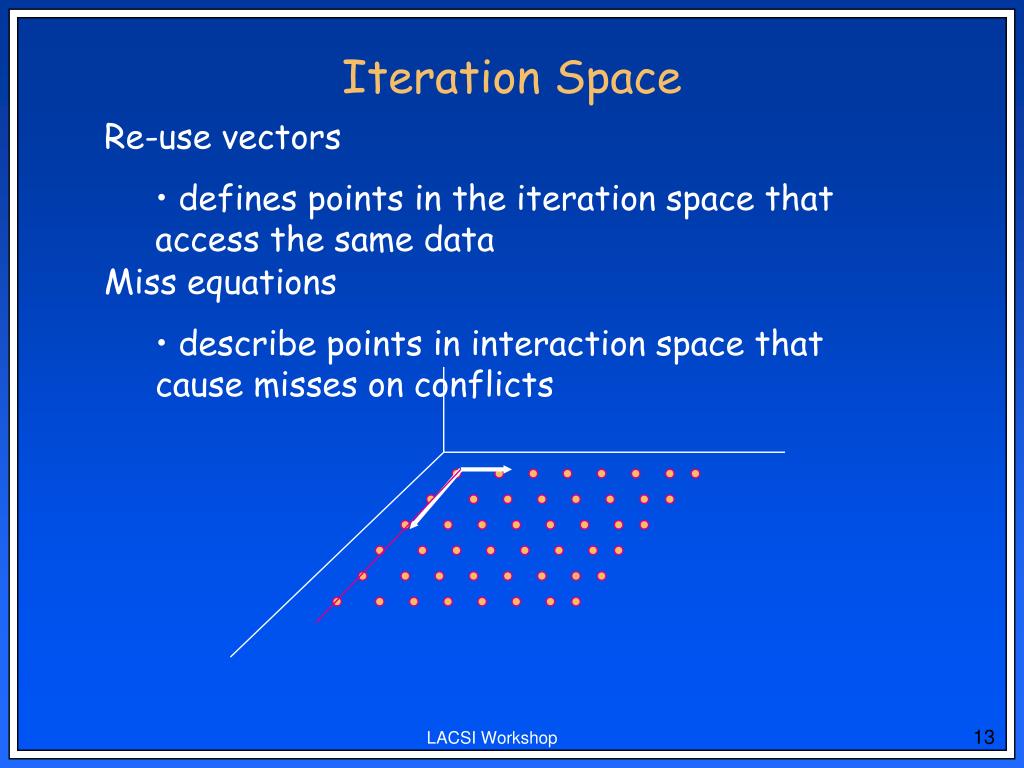 Iteration Space

Re-use vectors

• defines points in the iteration space that access the same data

Miss equations

• describe points in interaction space that cause misses on conflicts

LACSI Workshop

13